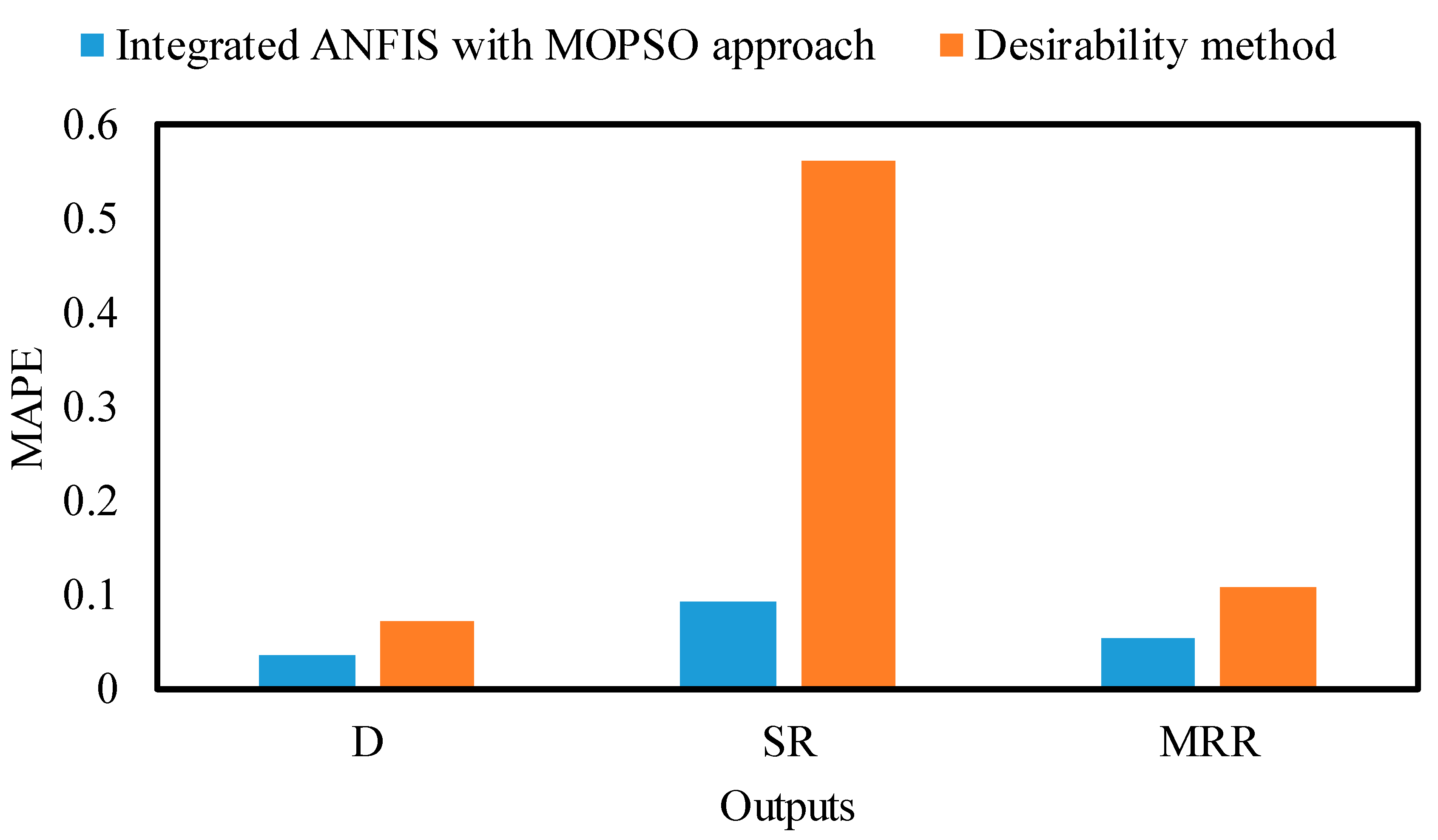 Integrated ANFIS with MOPSO approach
Desirability method

MAPE

0.6
0.5
0.4
0.3
0.2
0.1
0

D
SR
MRR

Outputs